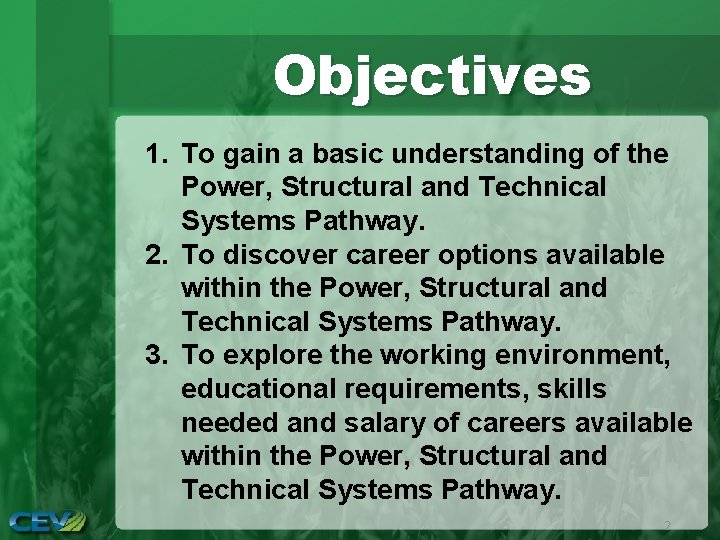 Objectives

1. To gain a basic understanding of the Power, Structural and Technical Systems Pathway.
2. To discover career options available within the Power, Structural and Technical Systems Pathway.
3. To explore the working environment, educational requirements, skills needed and salary of careers available within the Power, Structural and Technical Systems Pathway.

CEV

2